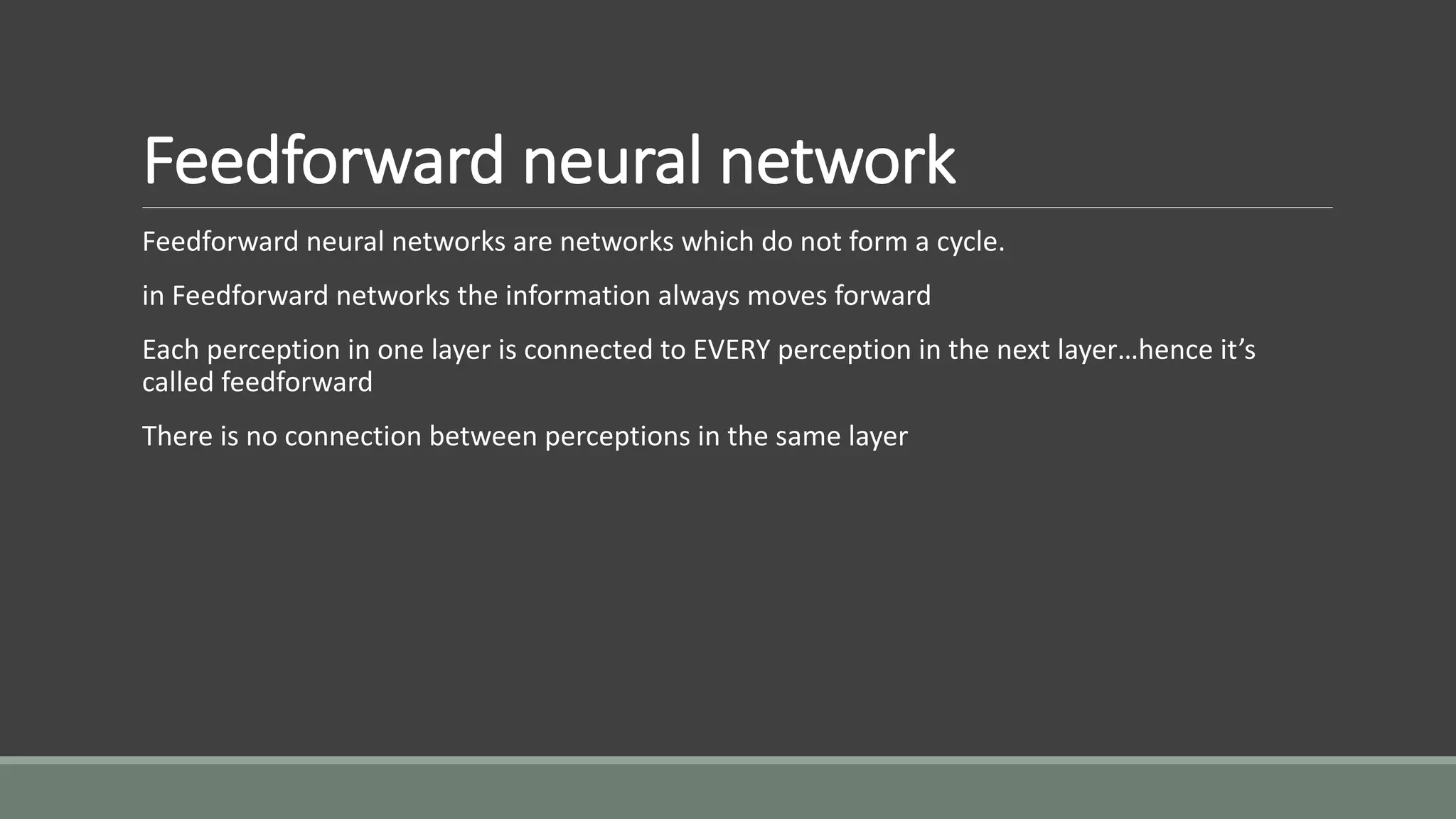 Feedforward neural network

Feedforward neural networks are networks which do not form a cycle.

in Feedforward networks the information always moves forward

Each perception in one layer is connected to EVERY perception in the next layer…hence it’s called feedforward

There is no connection between perceptions in the same layer